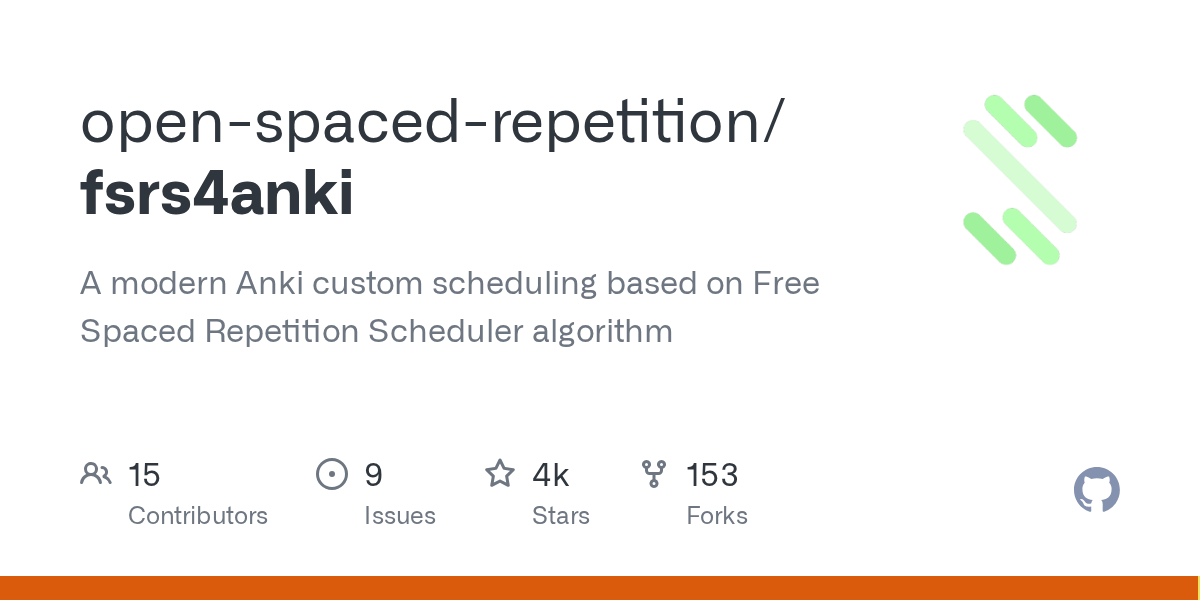 open-spaced-repetition/
fsrs4anki

A modern Anki custom scheduling based on Free Spaced Repetition Scheduler algorithm

15
Contributors

9
Issues

4k
Stars

153
Forks